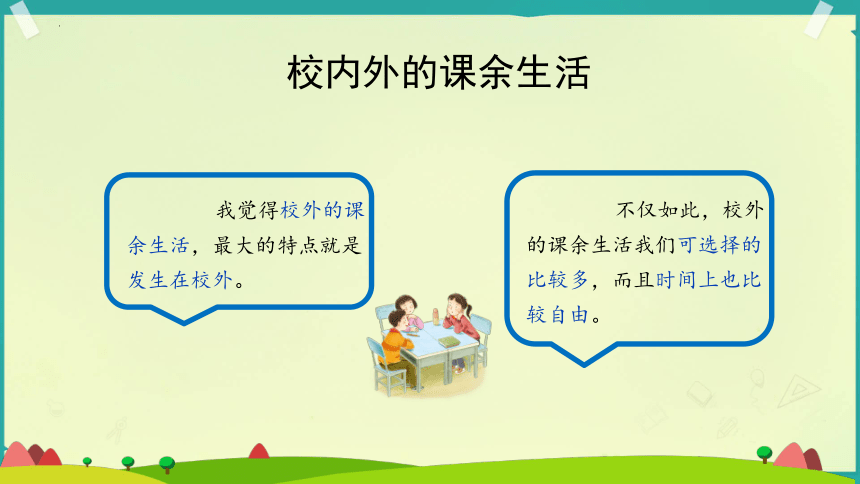 校内外的课余生活

我觉得校外的课余生活，最大的特点就是发生在校外。

不仅如此，校外的课余生活我们可选择的比较多，而且时间上也比较自由。